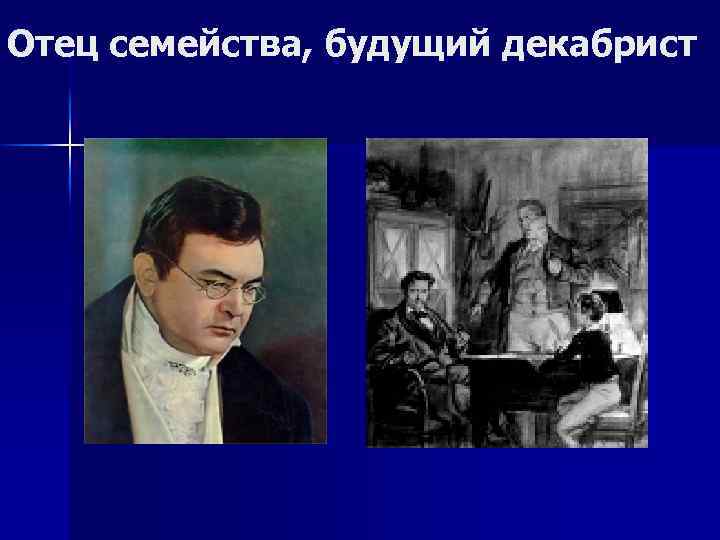 Отец семейства, будущий декабрист